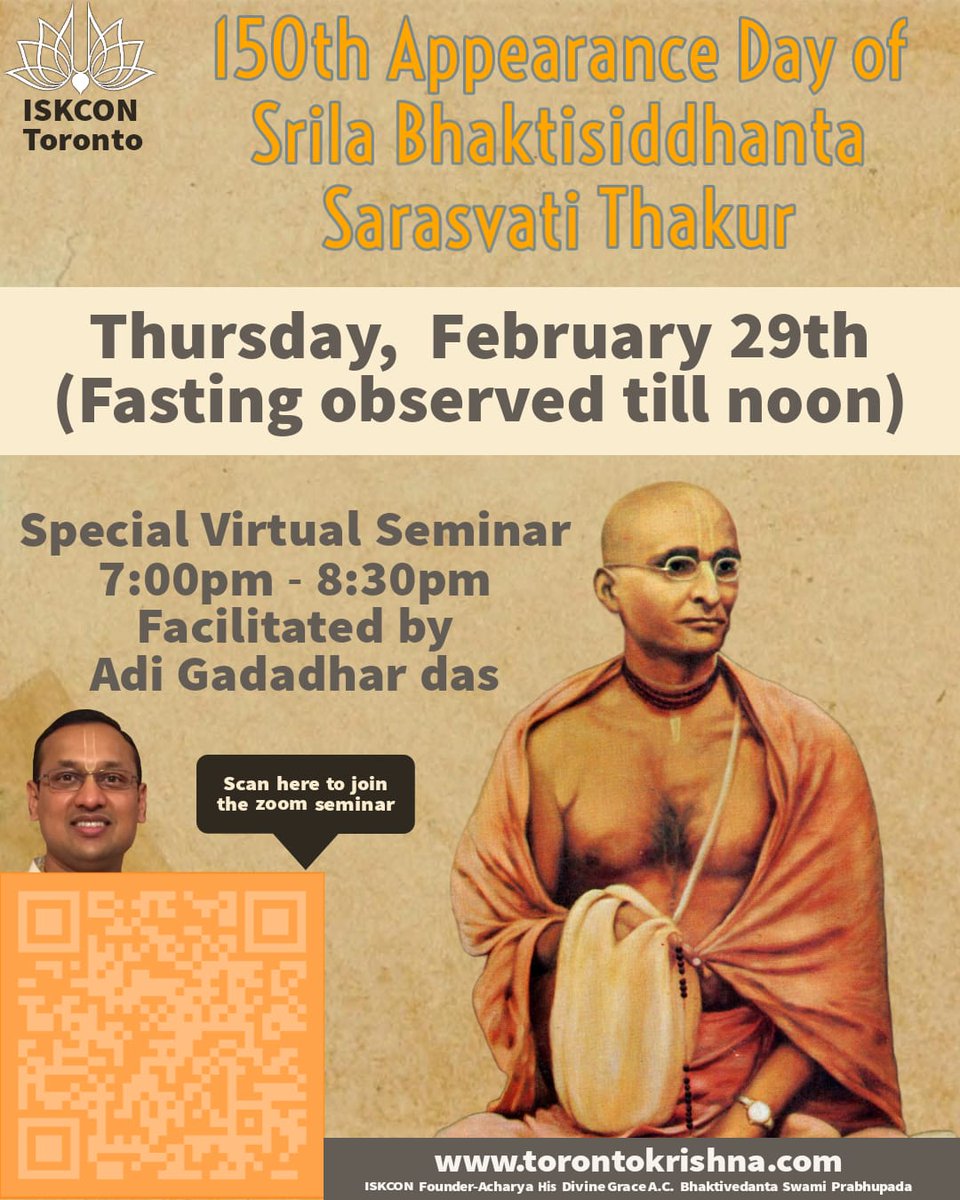 ISKCON Toronto

150th Appearance Day of Srila Bhaktisiddhanta Sarasvati Thakur

Thursday, February 29th
(Fasting observed till noon)

Special Virtual Seminar
7:00pm - 8:30pm
Facilitated by
Adi Gadadhar das

Scan here to join the zoom seminar

www.torontokrishna.com
ISKCON Founder-Acharya His Divine Grace A.C. Bhaktivedanta Swami Prabhupada